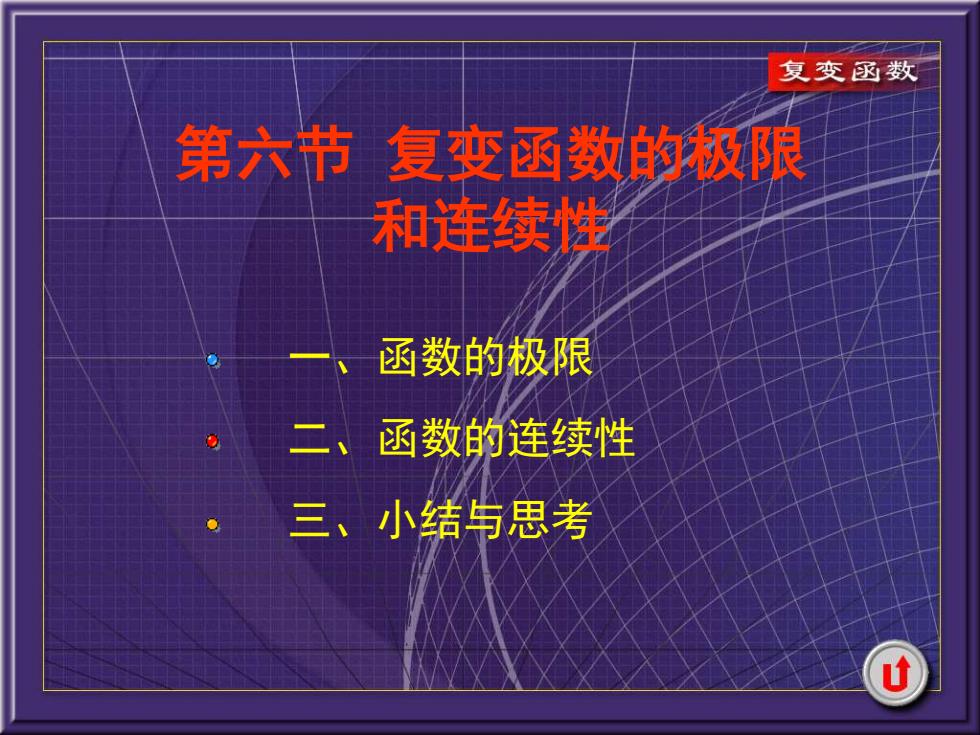 复变函数

第六节 复变函数的极限和连续性

一、函数的极限

二、函数的连续性

三、小结与思考